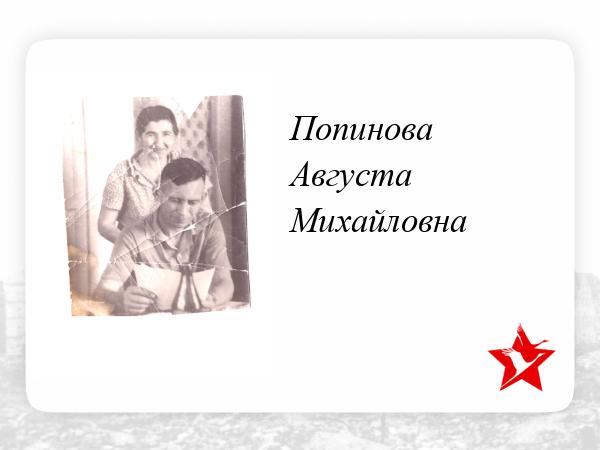 Попинова
Августа
Михайловна